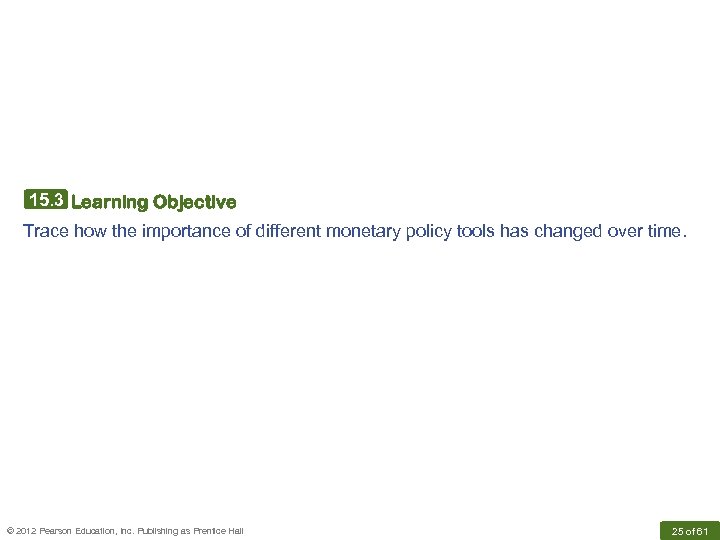 15.3 Learning Objective

Trace how the importance of different monetary policy tools has changed over time.

© 2012 Pearson Education, Inc. Publishing as Prentice Hall

25 of 61